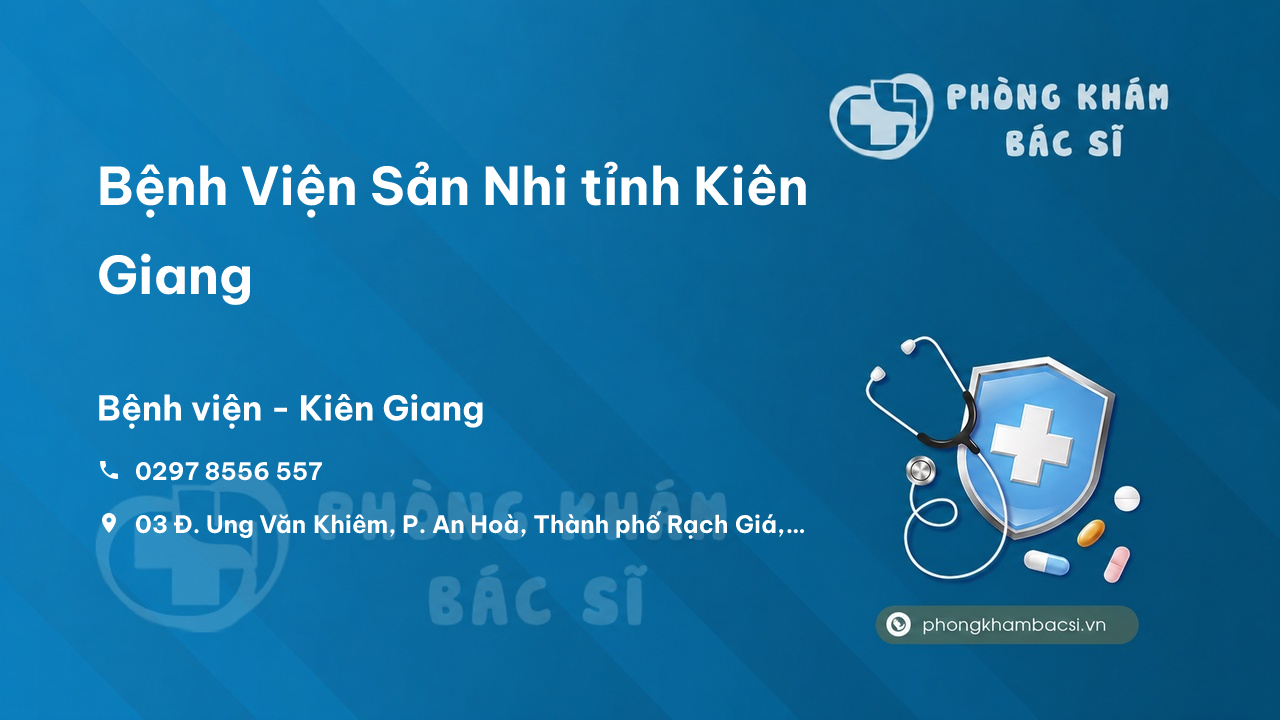 PHÒNG KHÁM BÁC SĨ

Bệnh Viện Sản Nhi tỉnh Kiên Giang

Bệnh viện - Kiên Giang

0297 8556 557

03 Đ. Ung Văn Khiêm, P. An Hoà, Thành phố Rạch Giá,...

PHÒNG KHÁM BÁC SĨ

phongkhambacsi.vn